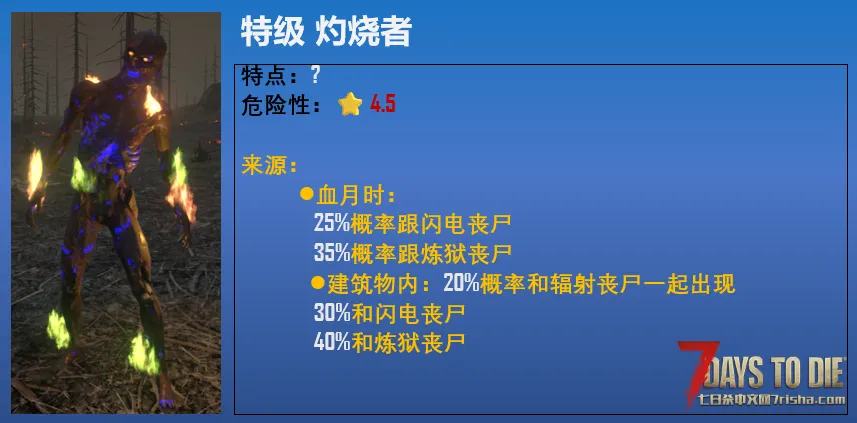 特级 灼烧者

特点：？
危险性： 4.5

来源：
●血月时：
25%概率跟闪电丧尸
35%概率跟炼狱丧尸
●建筑物内：20%概率和辐射丧尸一起出现
30%和闪电丧尸
40%和炼狱丧尸

7 DAYS TO DIE
七日杀中文网7risha.com